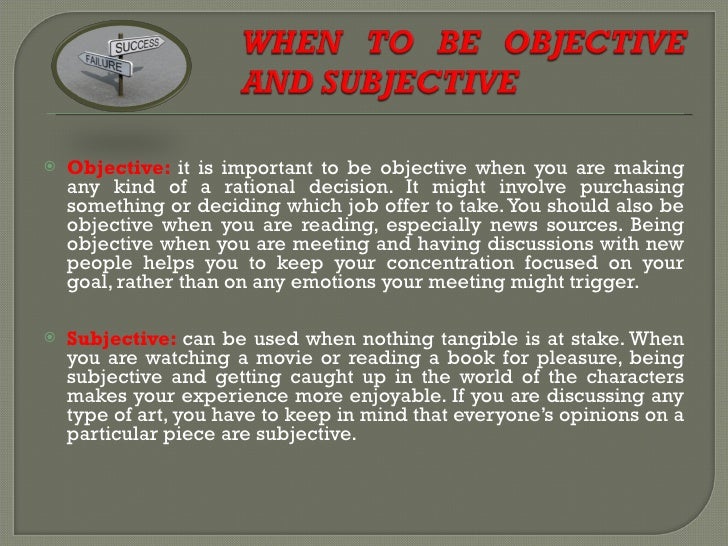 SUCCESS

FAILURE

WHEN TO BE OBJECTIVE AND SUBJECTIVE

Objective: it is important to be objective when you are making any kind of a rational decision. It might involve purchasing something or deciding which job offer to take. You should also be objective when you are reading, especially news sources. Being objective when you are meeting and having discussions with new people helps you to keep your concentration focused on your goal, rather than on any emotions your meeting might trigger.

Subjective: can be used when nothing tangible is at stake. When you are watching a movie or reading a book for pleasure, being subjective and getting caught up in the world of the characters makes your experience more enjoyable. If you are discussing any type of art, you have to keep in mind that everyone's opinions on a particular piece are subjective.